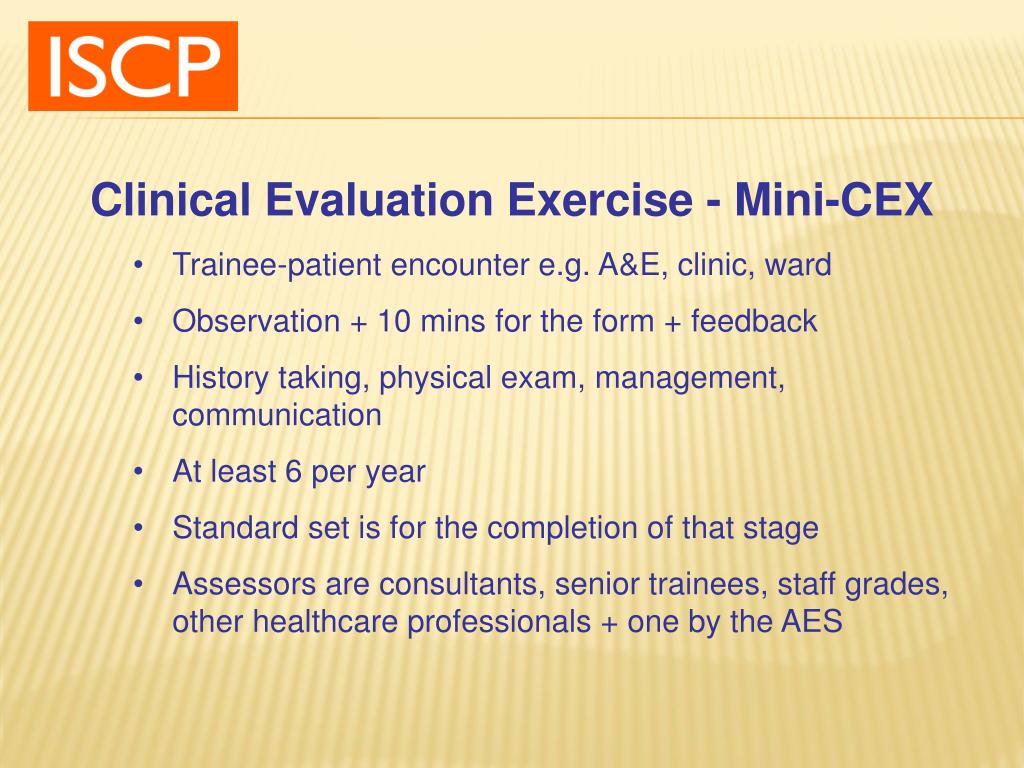 ISCP

Clinical Evaluation Exercise - Mini-CEX

• Trainee-patient encounter e.g. A&E, clinic, ward
• Observation + 10 mins for the form + feedback
• History taking, physical exam, management, communication
• At least 6 per year
• Standard set is for the completion of that stage
• Assessors are consultants, senior trainees, staff grades, other healthcare professionals + one by the AES